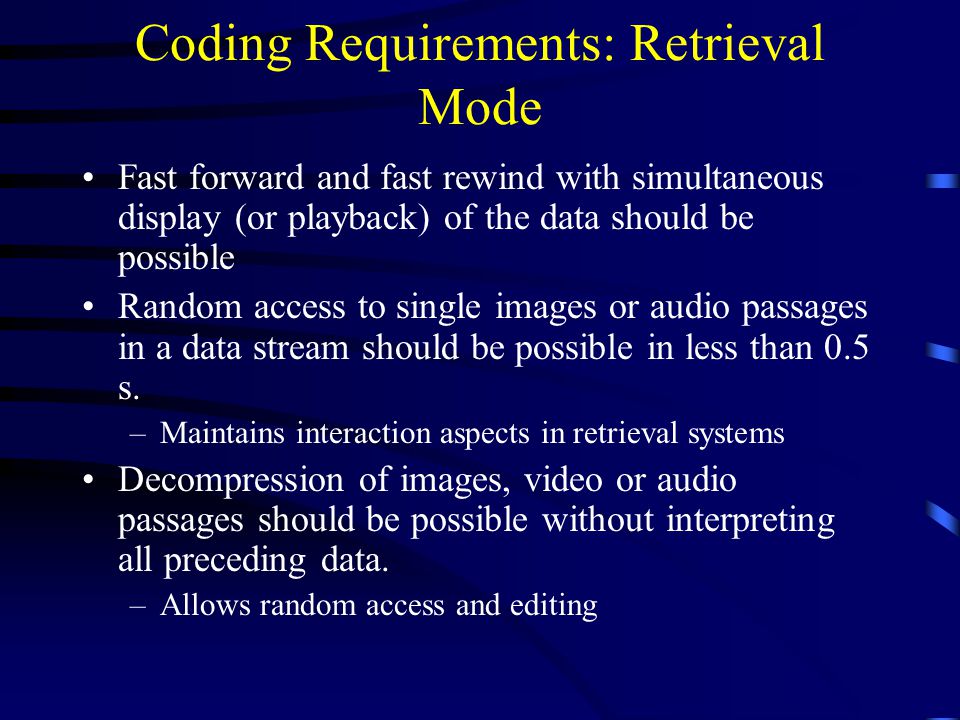 Coding Requirements: Retrieval Mode

• Fast forward and fast rewind with simultaneous display (or playback) of the data should be possible

• Random access to single images or audio passages in a data stream should be possible in less than 0.5 s.

– Maintains interaction aspects in retrieval systems

• Decompression of images, video or audio passages should be possible without interpreting all preceding data.

– Allows random access and editing